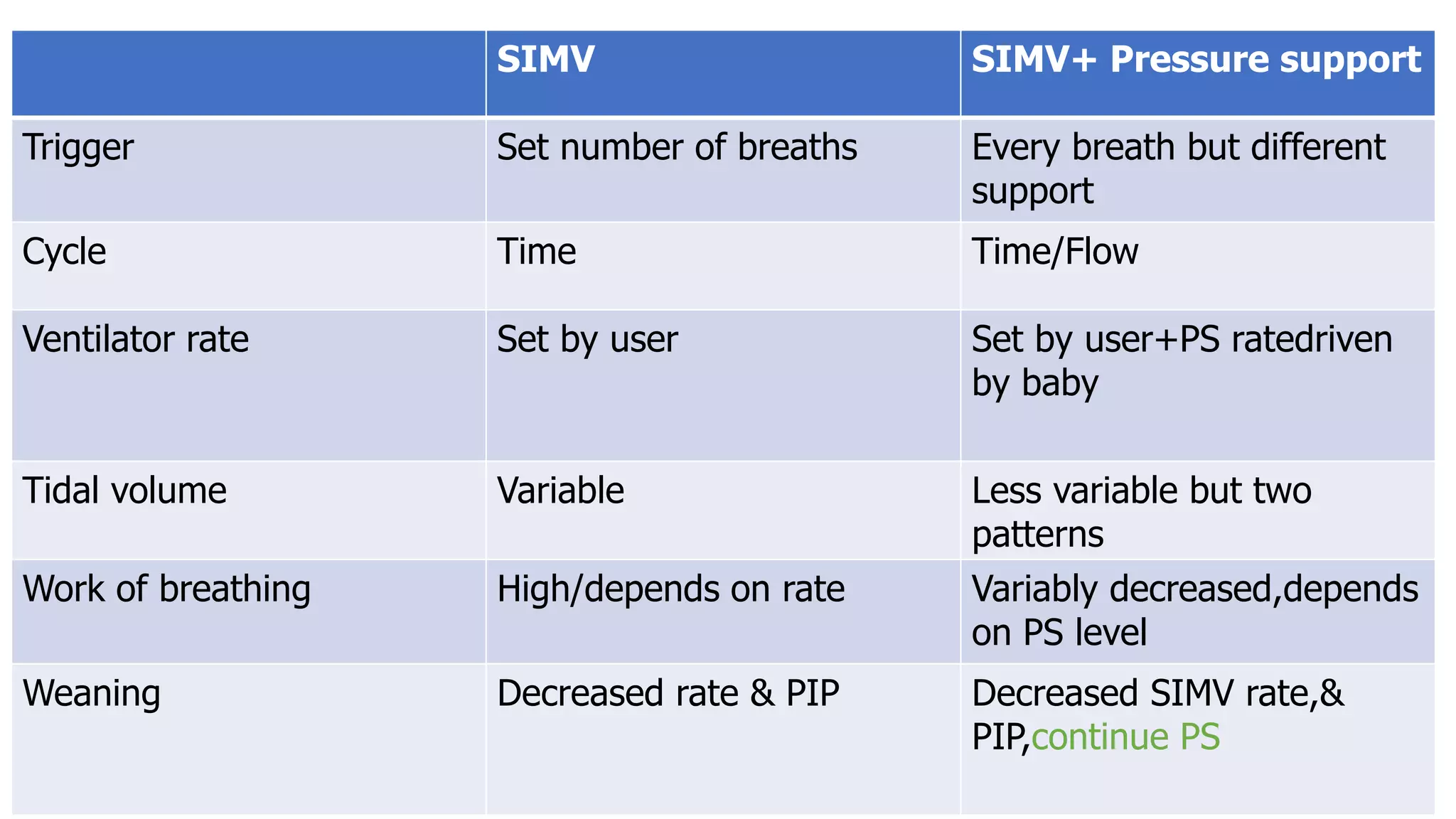 | | SIMV | SIMV+ Pressure support |
|---|---|---|
| Trigger | Set number of breaths | Every breath but different support |
| Cycle | Time | Time/Flow |
| Ventilator rate | Set by user | Set by user+PS ratedriven by baby |
| Tidal volume | Variable | Less variable but two patterns |
| Work of breathing | High/depends on rate | Variably decreased,depends on PS level |
| Weaning | Decreased rate & PIP | Decreased SIMV rate,& PIP,continue PS |